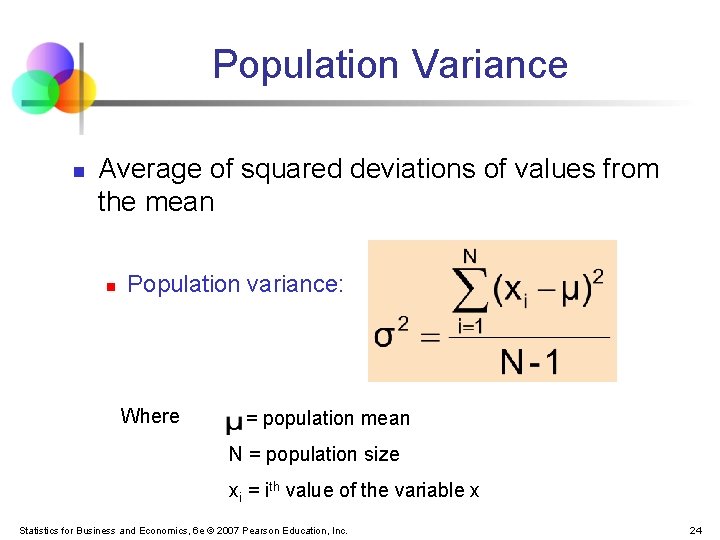 Population Variance

• Average of squared deviations of values from the mean

• Population variance: $\sigma^2 = \frac{\sum_{i=1}^{N}(x_i - \mu)^2}{N-1}$

Where $\mu$ = population mean

N = population size

$x_i$ = $i^{th}$ value of the variable x

Statistics for Business and Economics, 6e © 2007 Pearson Education, Inc.

24